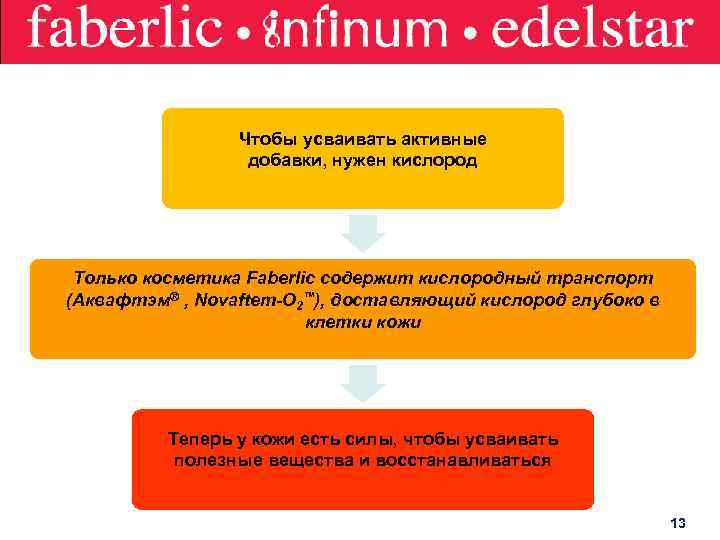 faberlic • infinum • edelstar

Чтобы усваивать активные добавки, нужен кислород

Только косметика Faberlic содержит кислородный транспорт (Аквафтэм® , Novaftem-$O_2$™), доставляющий кислород глубоко в клетки кожи

Теперь у кожи есть силы, чтобы усваивать полезные вещества и восстанавливаться

13